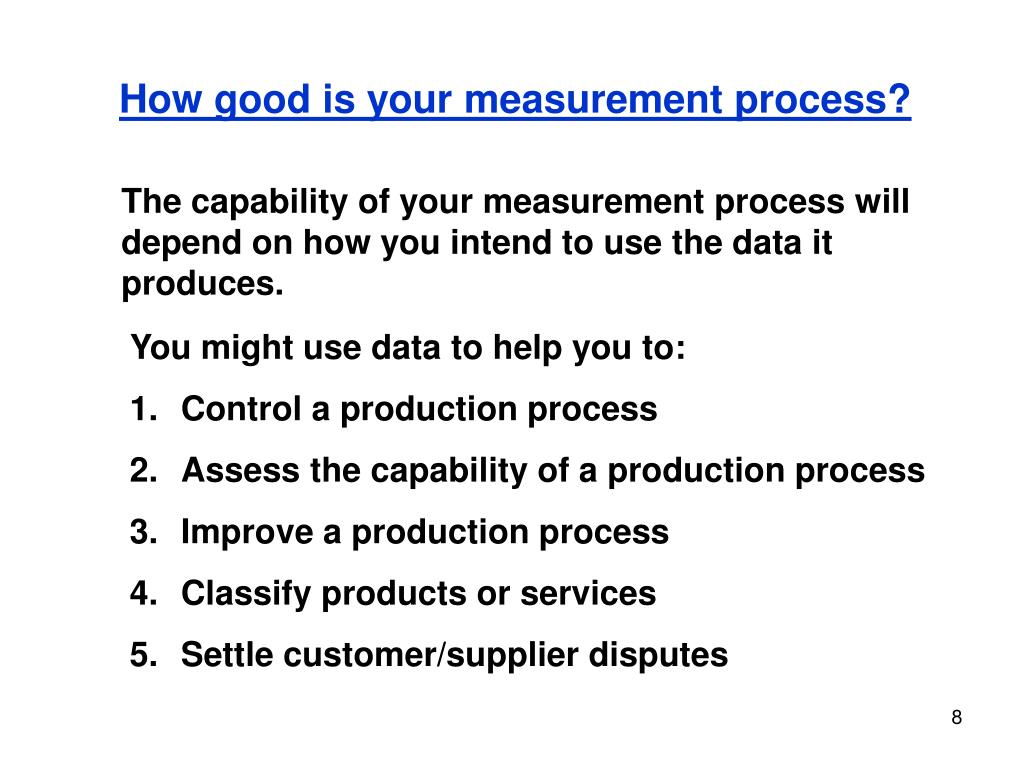 How good is your measurement process?

The capability of your measurement process will depend on how you intend to use the data it produces.

You might use data to help you to:

1. Control a production process
2. Assess the capability of a production process
3. Improve a production process
4. Classify products or services
5. Settle customer/supplier disputes

8